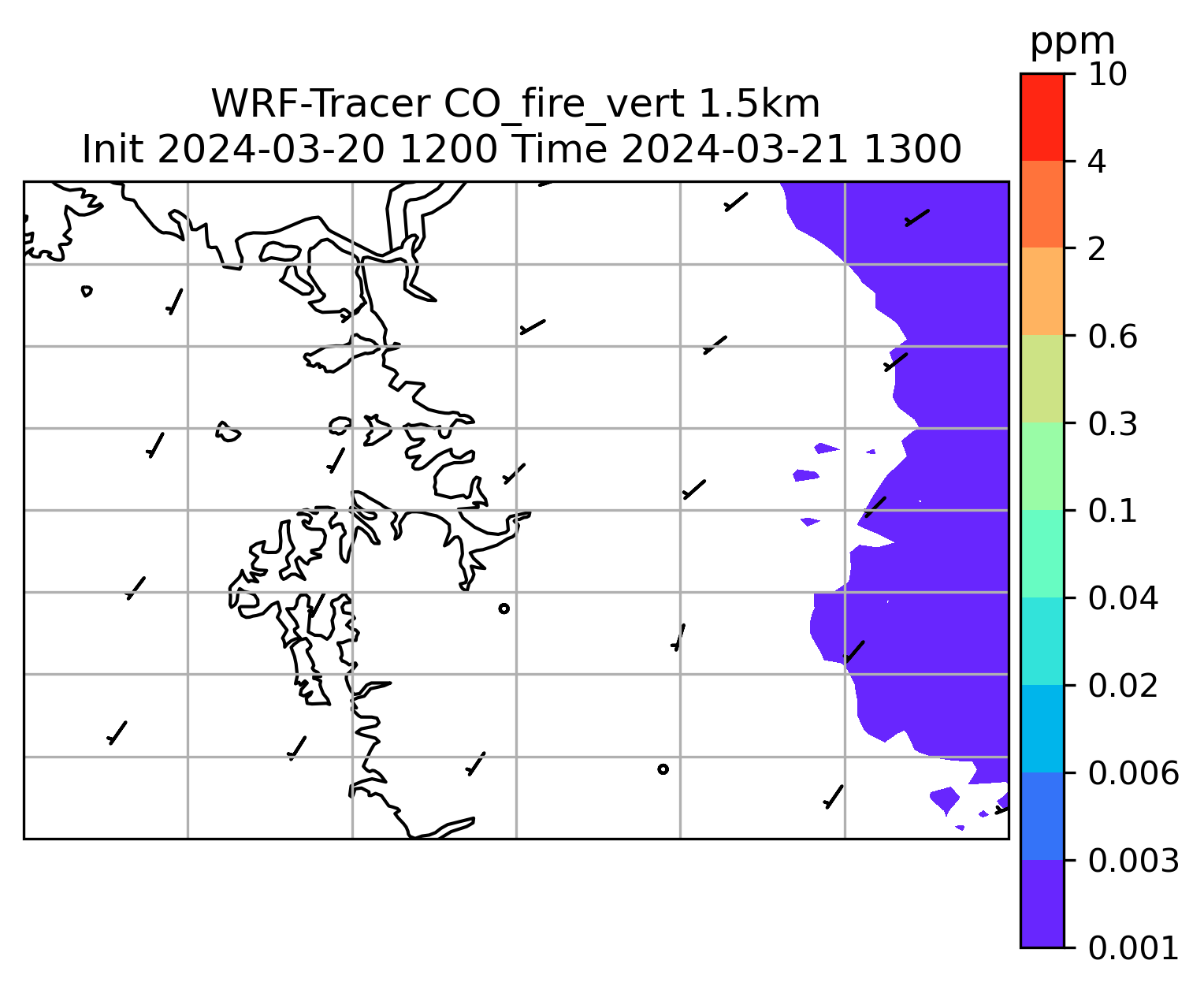 WRF-Tracer CO_fire_vert 1.5km
Init 2024-03-20 1200 Time 2024-03-21 1300

ppm
10
4
2
0.6
0.3
0.1
0.04
0.02
0.006
0.003
0.001